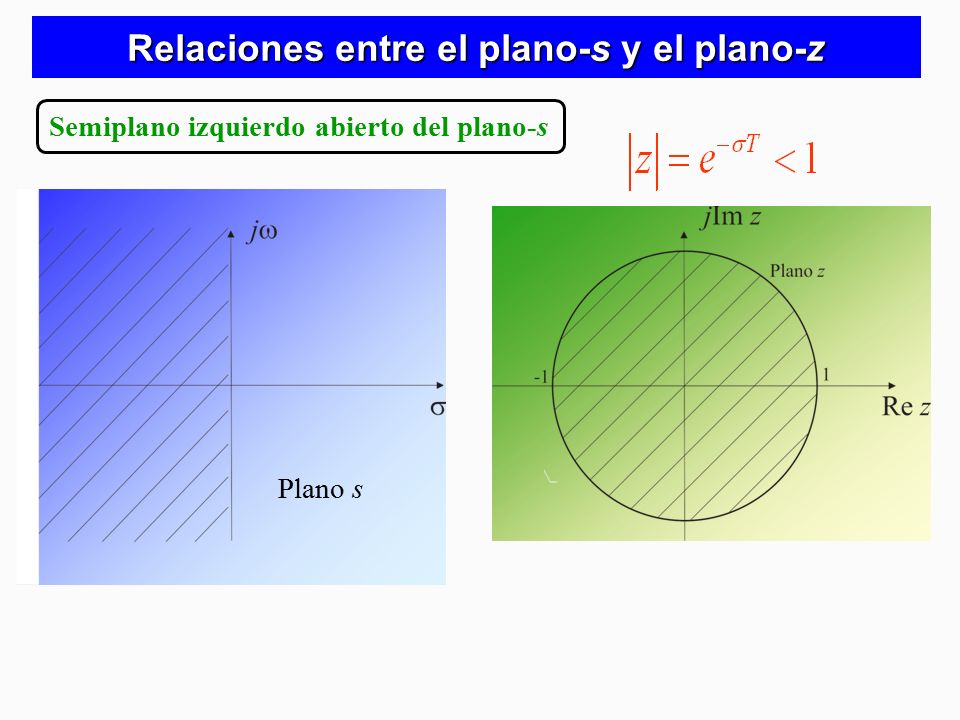 Relaciones entre el plano-s y el plano-z

Semiplano izquierdo abierto del plano-s

$|z| = e^{-\sigma T} < 1$

$j\omega$

$\sigma$

Plano $s$

$j\text{Im } z$

Plano $z$

-1

1

Re $z$